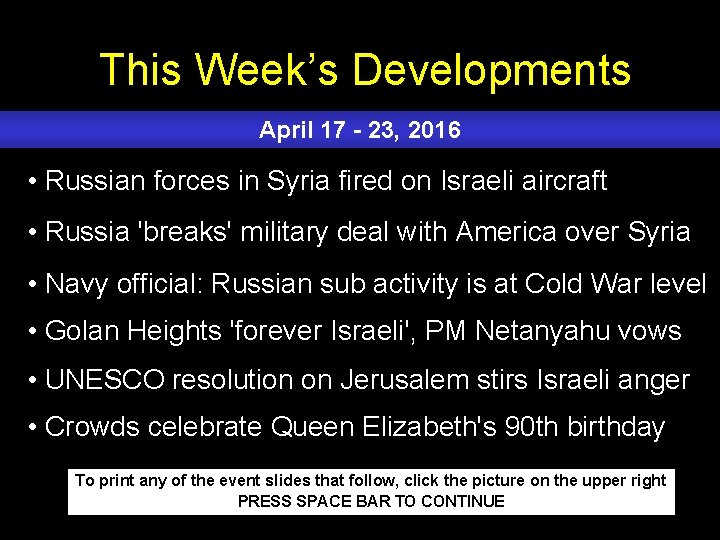 This Week's Developments

April 17 - 23, 2016

• Russian forces in Syria fired on Israeli aircraft
• Russia 'breaks' military deal with America over Syria
• Navy official: Russian sub activity is at Cold War level
• Golan Heights 'forever Israeli', PM Netanyahu vows
• UNESCO resolution on Jerusalem stirs Israeli anger
• Crowds celebrate Queen Elizabeth's 90th birthday

To print any of the event slides that follow, click the picture on the upper right
PRESS SPACE BAR TO CONTINUE